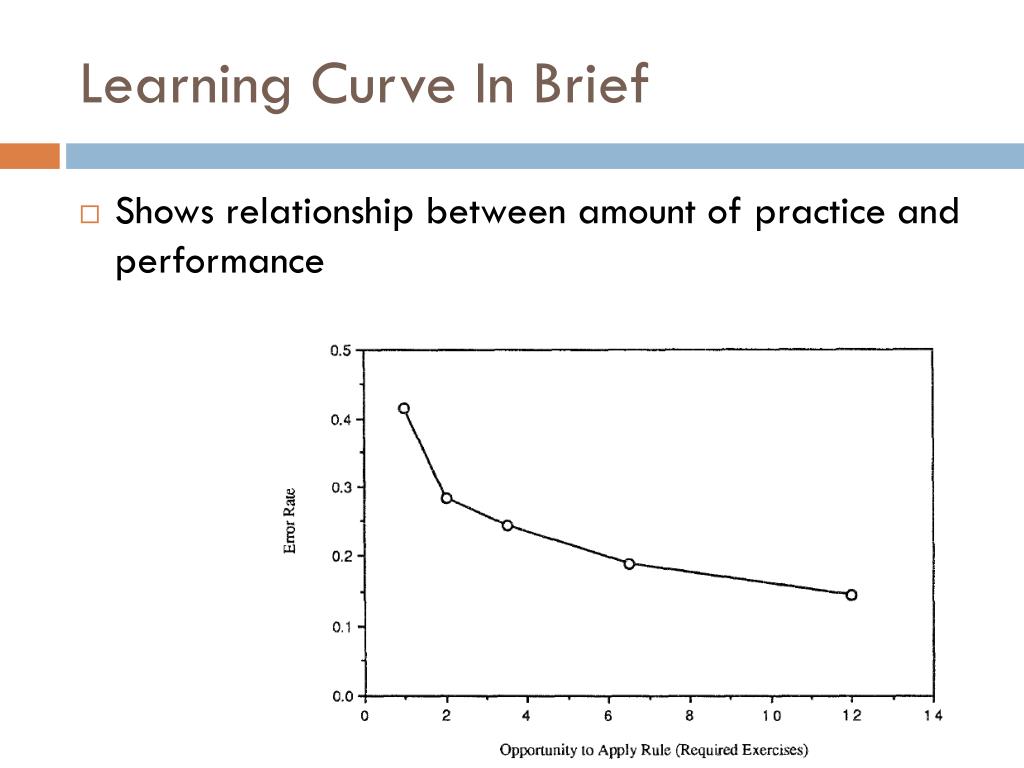 Learning Curve In Brief

□ Shows relationship between amount of practice and performance

0.5
0.4
0.3
0.2
0.1
0.0
Error Rate
0
2
4
6
8
10
12
14
Opportunity to Apply Rule (Required Exercises)